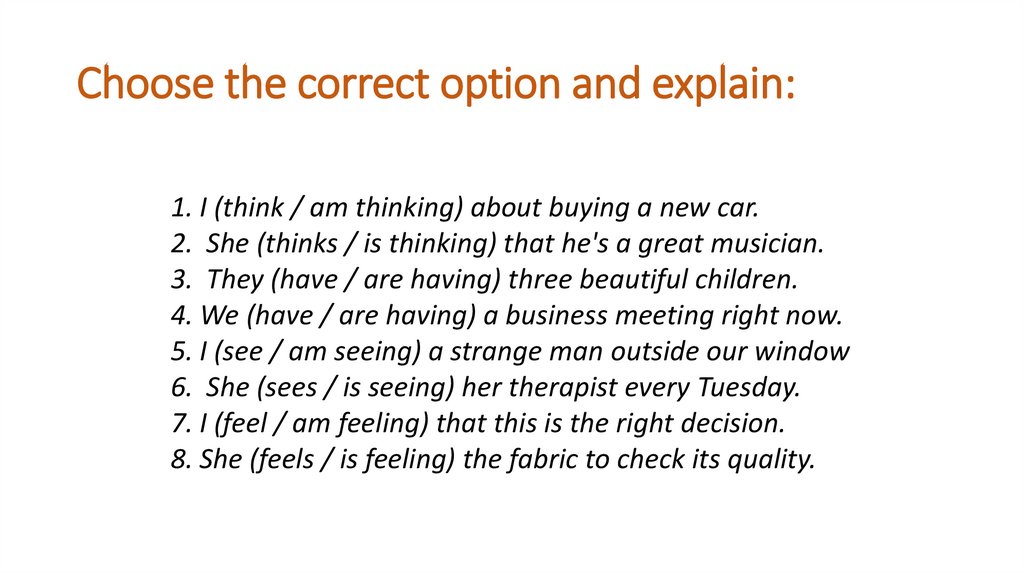 Choose the correct option and explain:

1. I (think / am thinking) about buying a new car.
2. She (thinks / is thinking) that he's a great musician.
3. They (have / are having) three beautiful children.
4. We (have / are having) a business meeting right now.
5. I (see / am seeing) a strange man outside our window
6. She (sees / is seeing) her therapist every Tuesday.
7. I (feel / am feeling) that this is the right decision.
8. She (feels / is feeling) the fabric to check its quality.